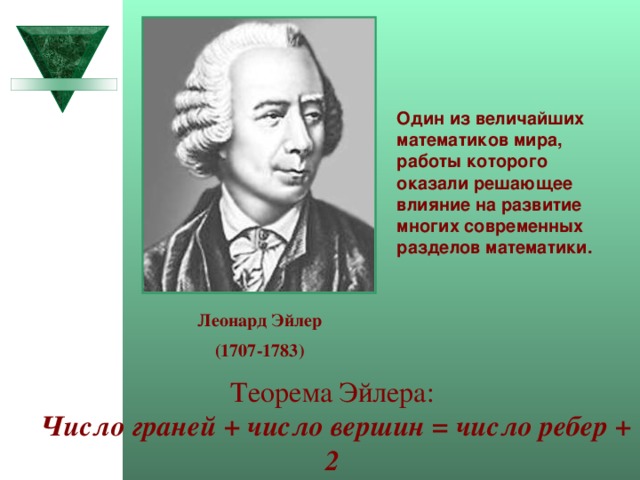 Один из величайших математиков мира, работы которого оказали решающее влияние на развитие многих современных разделов математики.

Леонард Эйлер

(1707-1783)

Теорема Эйлера:

Число граней + число вершин = число ребер + 2